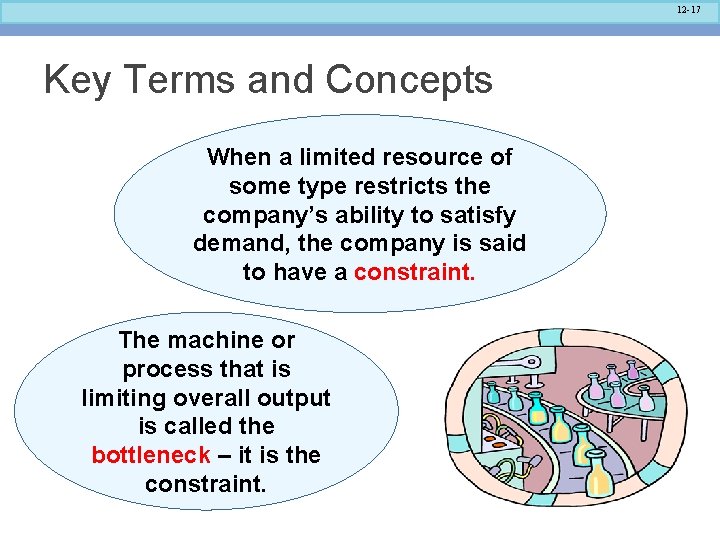 12-17

Key Terms and Concepts

When a limited resource of some type restricts the company's ability to satisfy demand, the company is said to have a constraint.

The machine or process that is limiting overall output is called the bottleneck – it is the constraint.